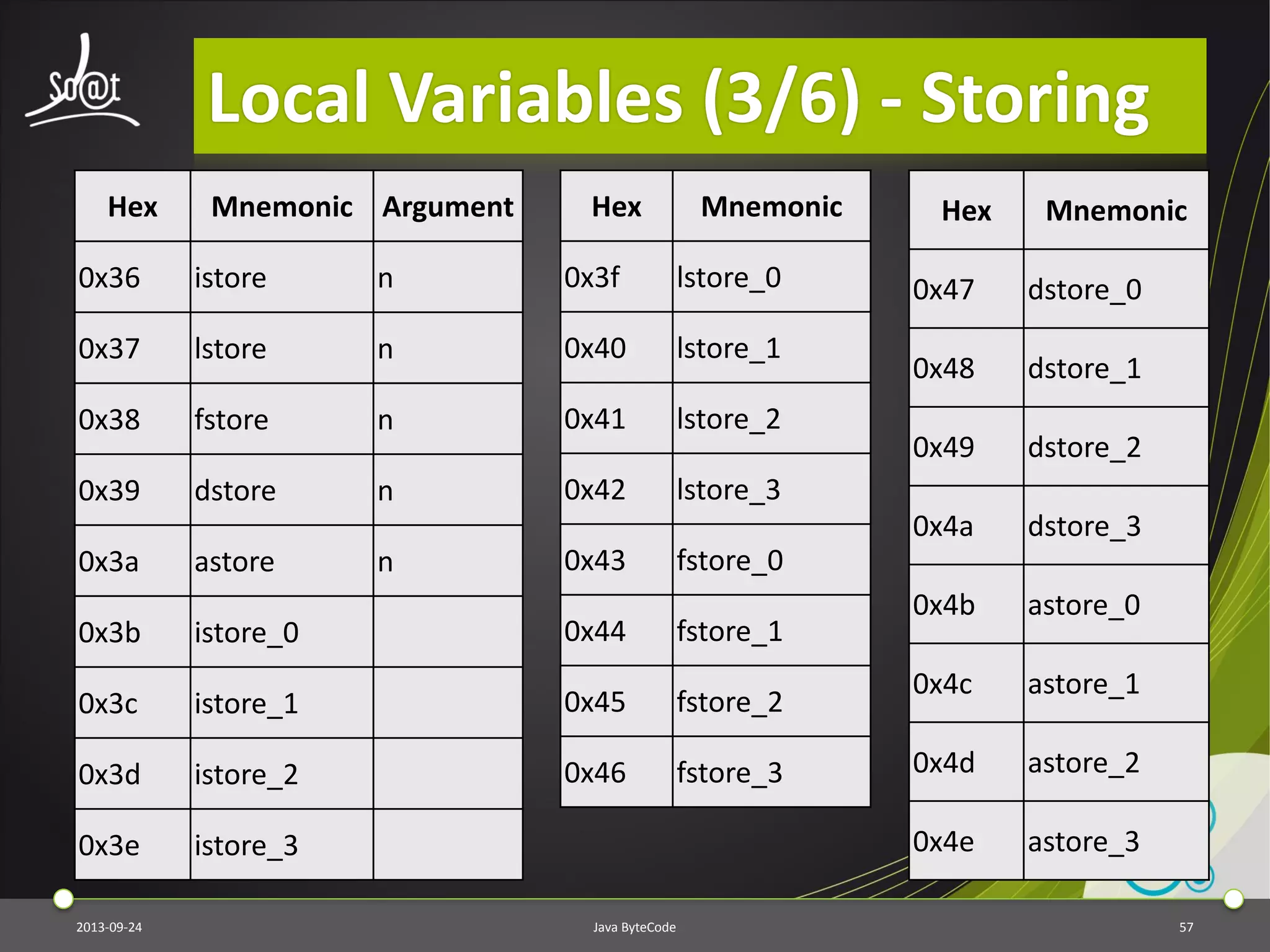 So@t

Local Variables (3/6) - Storing

| Hex | Mnemonic | Argument |
|---|---|---|
| 0x36 | istore | n |
| 0x37 | lstore | n |
| 0x38 | fstore | n |
| 0x39 | dstore | n |
| 0x3a | astore | n |
| 0x3b | istore_0 | |
| 0x3c | istore_1 | |
| 0x3d | istore_2 | |
| 0x3e | istore_3 | |

| Hex | Mnemonic |
|---|---|
| 0x3f | lstore_0 |
| 0x40 | lstore_1 |
| 0x41 | lstore_2 |
| 0x42 | lstore_3 |
| 0x43 | fstore_0 |
| 0x44 | fstore_1 |
| 0x45 | fstore_2 |
| 0x46 | fstore_3 |

| Hex | Mnemonic |
|---|---|
| 0x47 | dstore_0 |
| 0x48 | dstore_1 |
| 0x49 | dstore_2 |
| 0x4a | dstore_3 |
| 0x4b | astore_0 |
| 0x4c | astore_1 |
| 0x4d | astore_2 |
| 0x4e | astore_3 |

2013-09-24 Java ByteCode 57